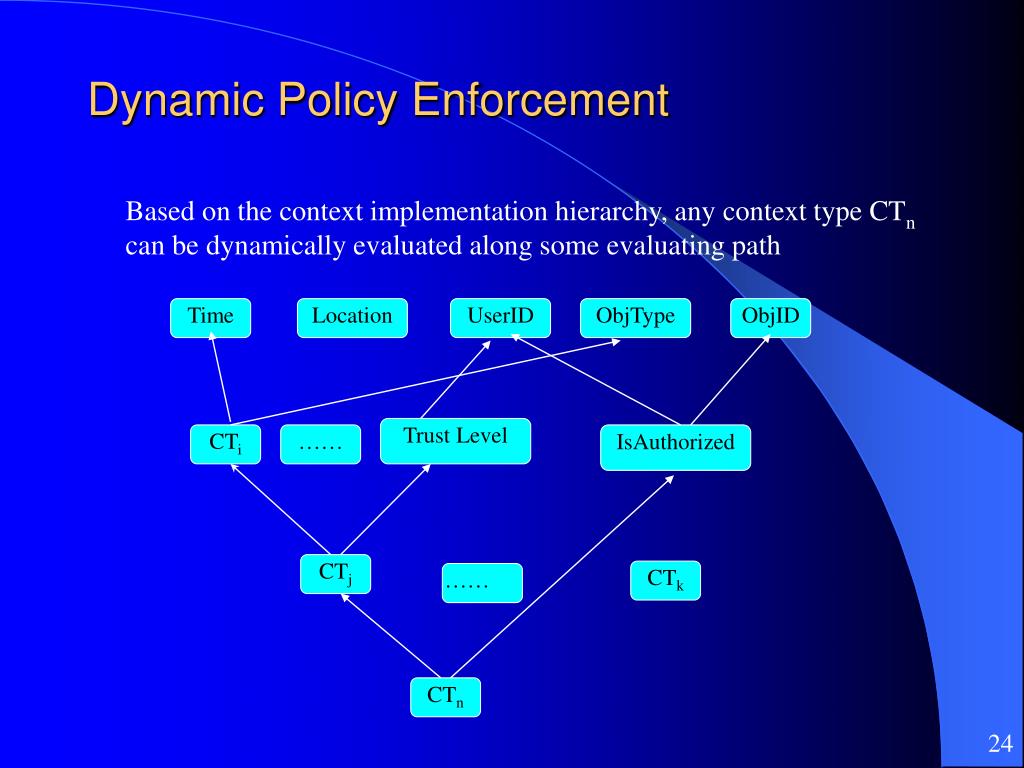 Dynamic Policy Enforcement

Based on the context implementation hierarchy, any context type $CT_n$ can be dynamically evaluated along some evaluating path

Time

Location

UserID

ObjType

ObjID

$CT_i$

……

Trust Level

IsAuthorized

$CT_j$

……

$CT_k$

$CT_n$

24